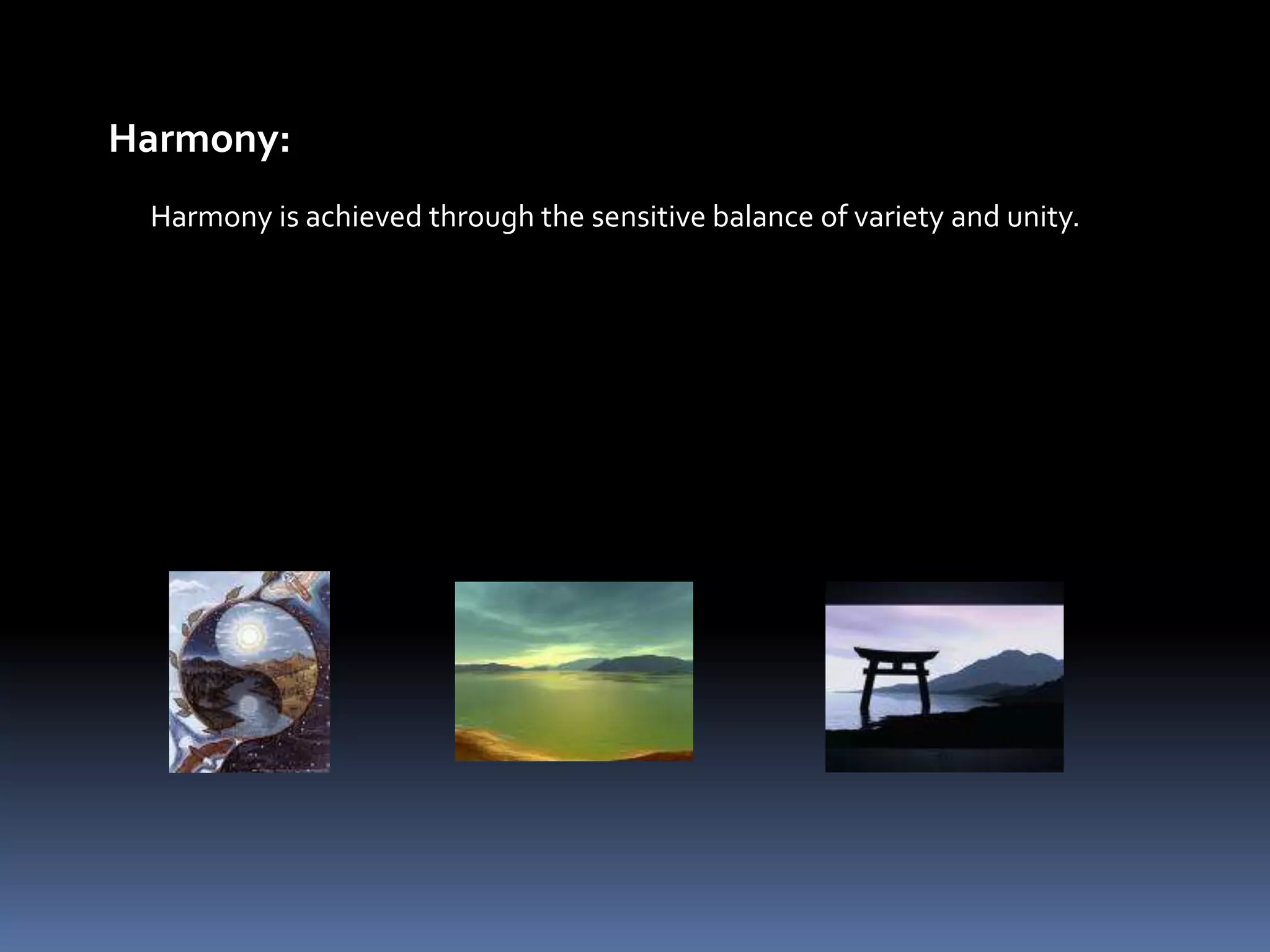 Harmony:

Harmony is achieved through the sensitive balance of variety and unity.